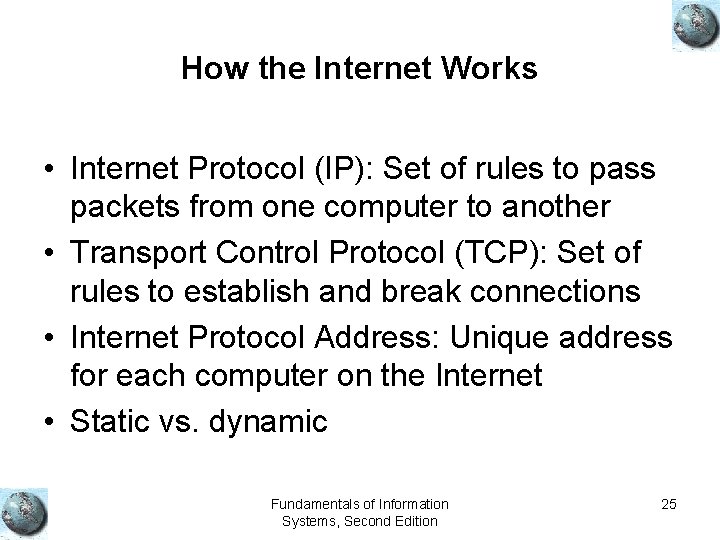 How the Internet Works

• Internet Protocol (IP): Set of rules to pass packets from one computer to another
• Transport Control Protocol (TCP): Set of rules to establish and break connections
• Internet Protocol Address: Unique address for each computer on the Internet
• Static vs. dynamic

Fundamentals of Information Systems, Second Edition

25